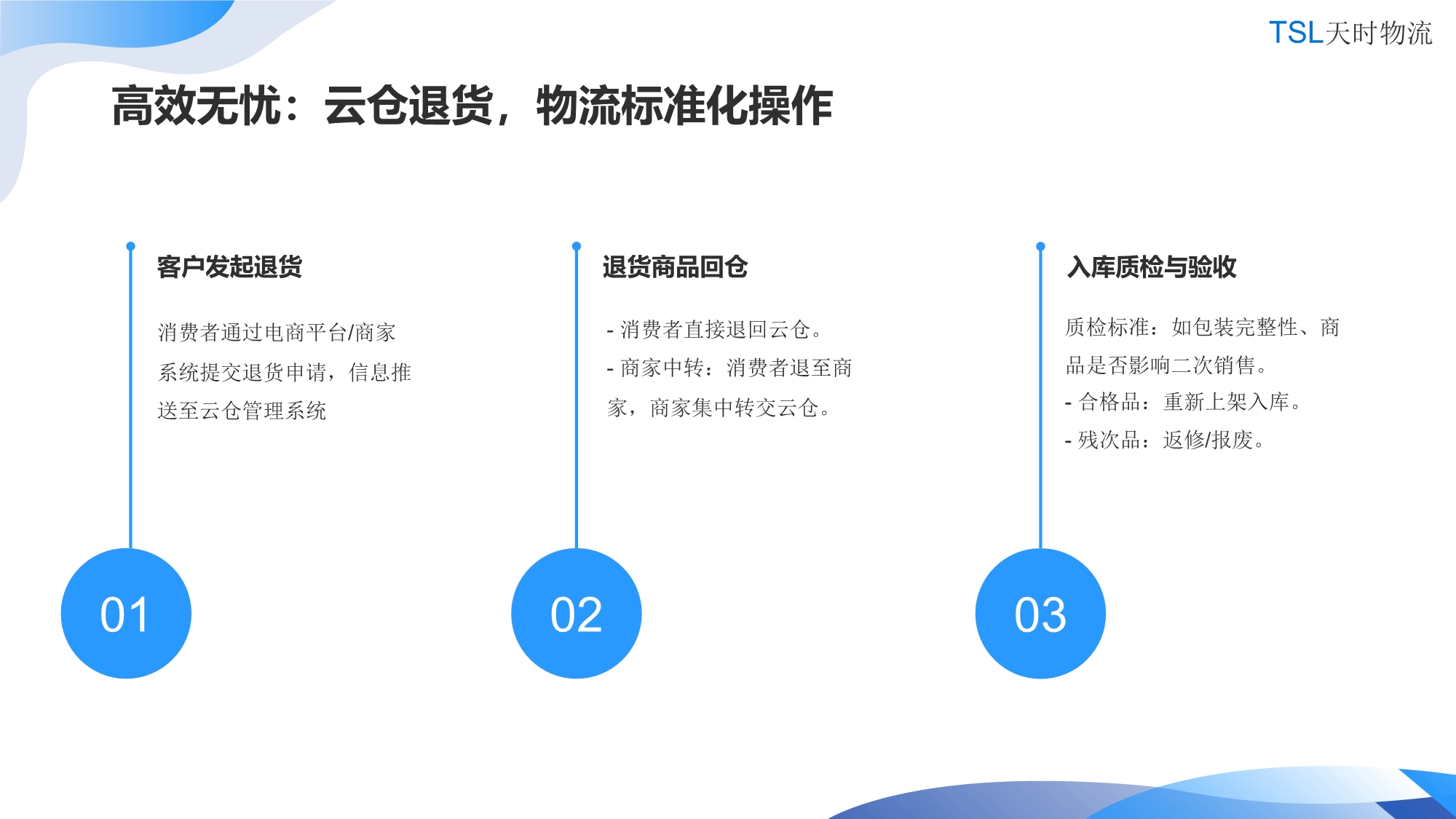 TSL天时物流

高效无忧：云仓退货，物流标准化操作

客户发起退货

消费者通过电商平台/商家系统提交退货申请，信息推送至云仓管理系统

01

退货商品回仓

- 消费者直接退回云仓。
- 商家中转：消费者退至商家，商家集中转交云仓。

02

入库质检与验收

质检标准：如包装完整性、商品是否影响二次销售。
- 合格品：重新上架入库。
- 残次品：返修/报废。

03